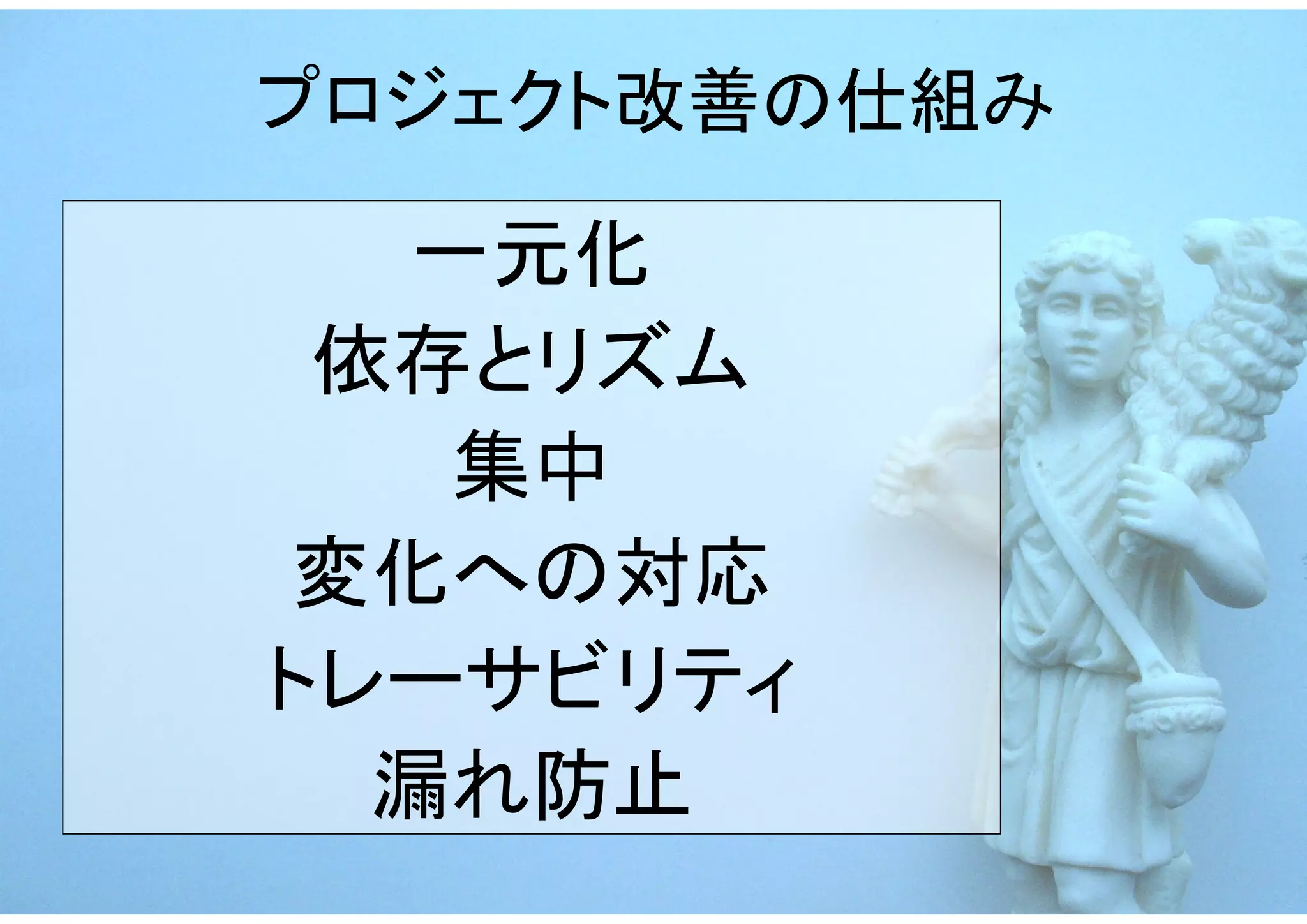 プロジェクト改善の仕組み

一元化
依存とリズム
集中
変化への対応
トレーサビリティ
漏れ防止